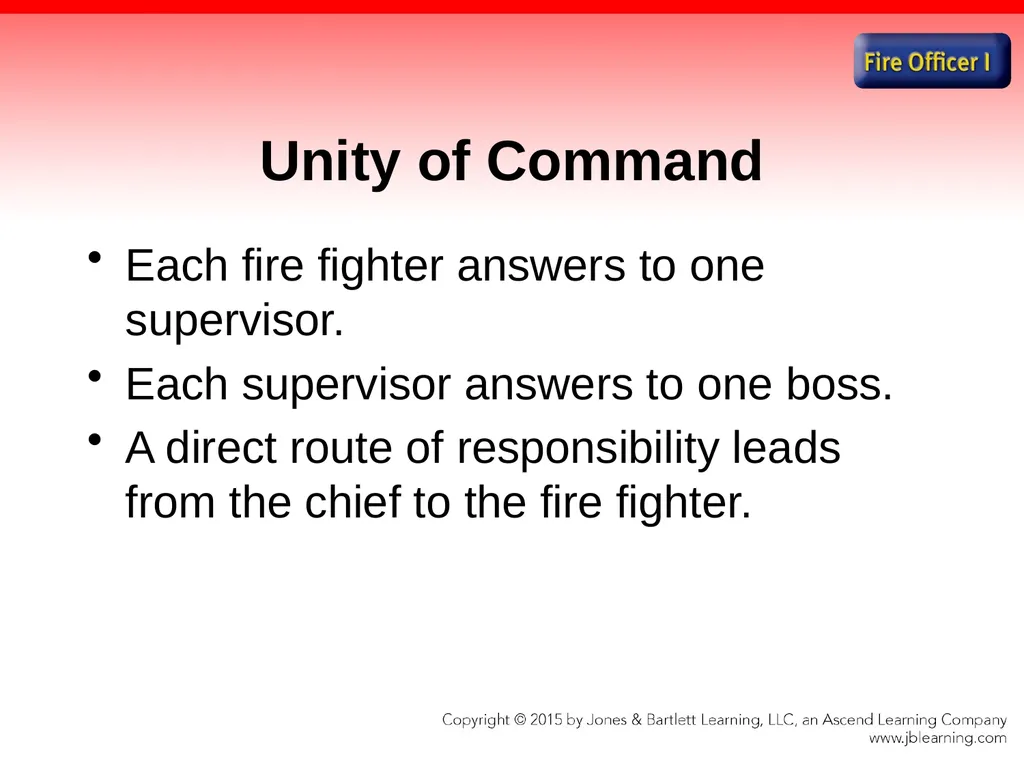 Fire Officer I

Unity of Command

• Each fire fighter answers to one supervisor.
• Each supervisor answers to one boss.
• A direct route of responsibility leads from the chief to the fire fighter.

Copyright © 2015 by Jones & Bartlett Learning, LLC, an Ascend Learning Company
www.jblearning.com